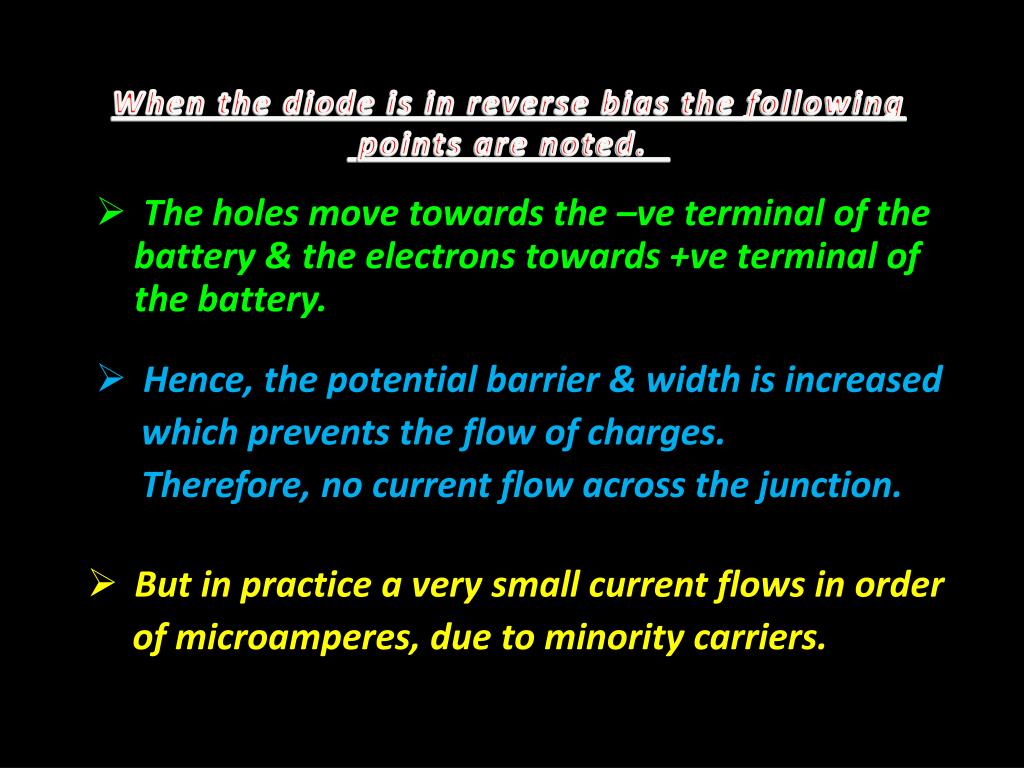 When the diode is in reverse bias the following points are noted.

➢ The holes move towards the –ve terminal of the battery & the electrons towards +ve terminal of the battery.

➢ Hence, the potential barrier & width is increased which prevents the flow of charges.
Therefore, no current flow across the junction.

➢ But in practice a very small current flows in order of microamperes, due to minority carriers.